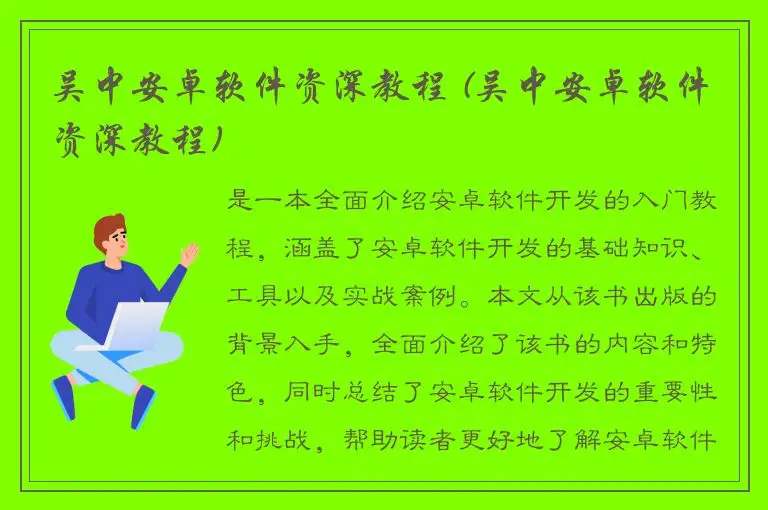 吴中安卓软件资深教程（吴中安卓软件资深教程）

是一本全面介绍安卓软件开发的入门教程，涵盖了安卓软件开发的基础知识、工具以及实战案例。本文从该书出版的背景入手，全面介绍了该书的内容和特色，同时总结了安卓软件开发的重要性和挑战，帮助读者更好地了解安卓软件